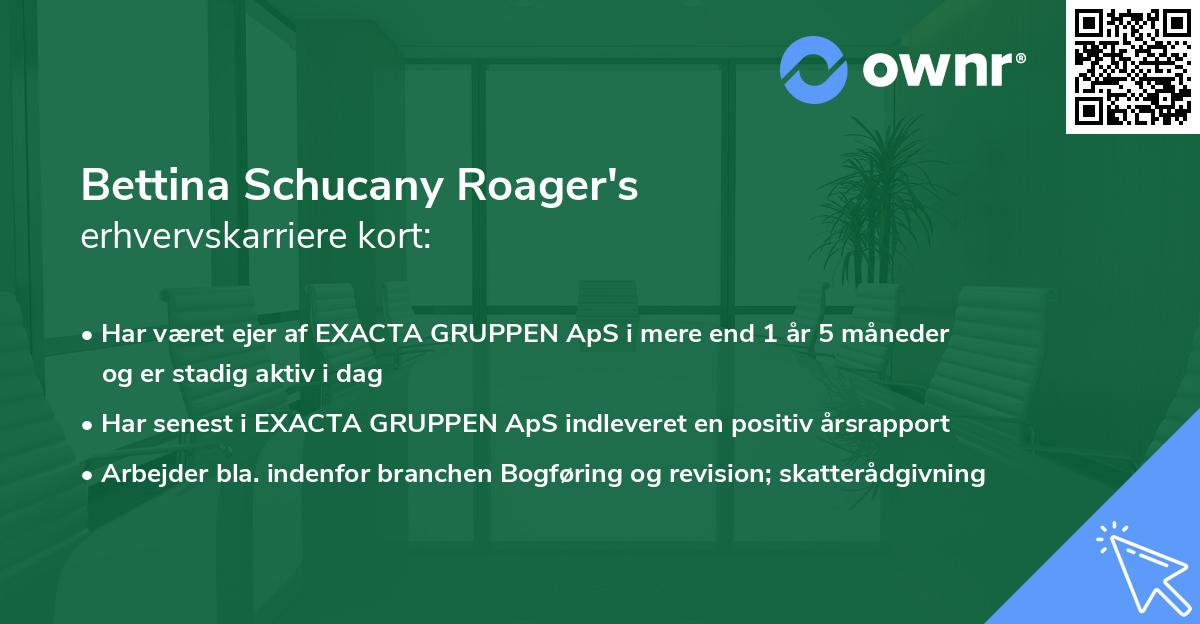 ownr®

Bettina Schucany Roager's
erhvervskarriere kort:

• Har været ejer af EXACTA GRUPPEN ApS i mere end 1 år 5 måneder og er stadig aktiv i dag
• Har senest i EXACTA GRUPPEN ApS indleveret en positiv årsrapport
• Arbejder bla. indenfor branchen Bogføring og revision; skatterådgivning